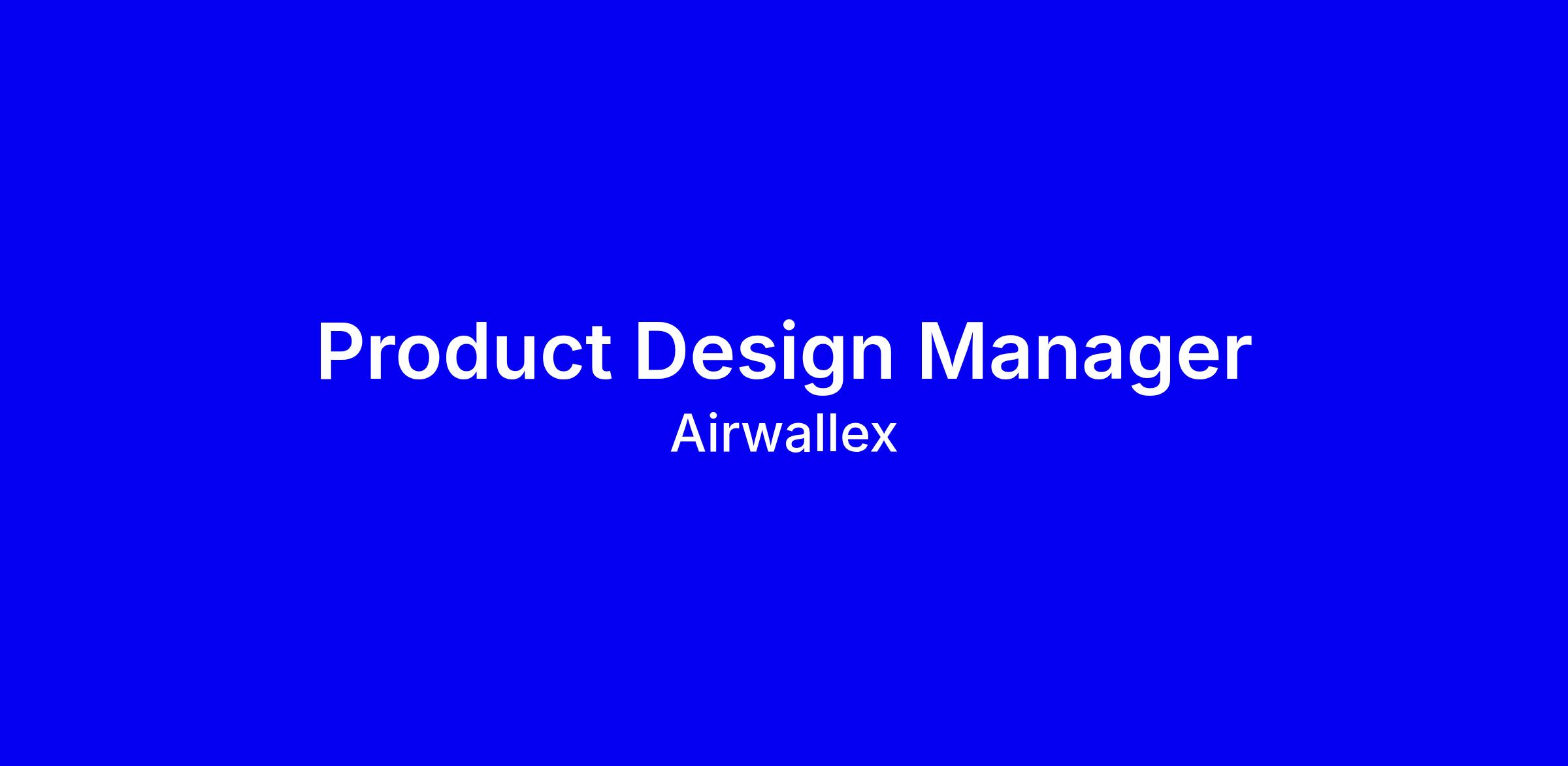 Product Design Manager
Airwallex